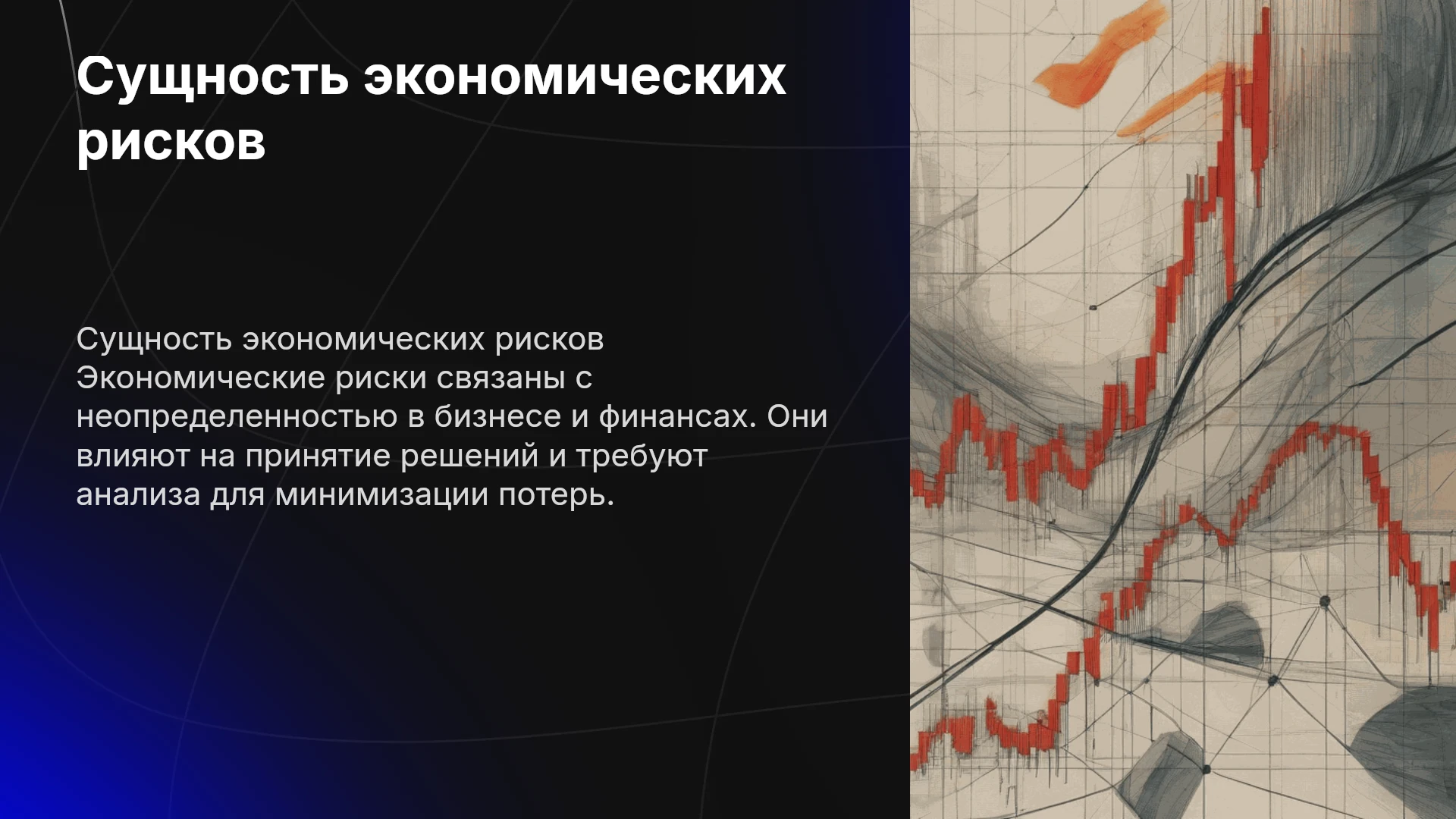 Сущность экономических рисков

Сущность экономических рисков Экономические риски связаны с неопределенностью в бизнесе и финансах. Они влияют на принятие решений и требуют анализа для минимизации потерь.